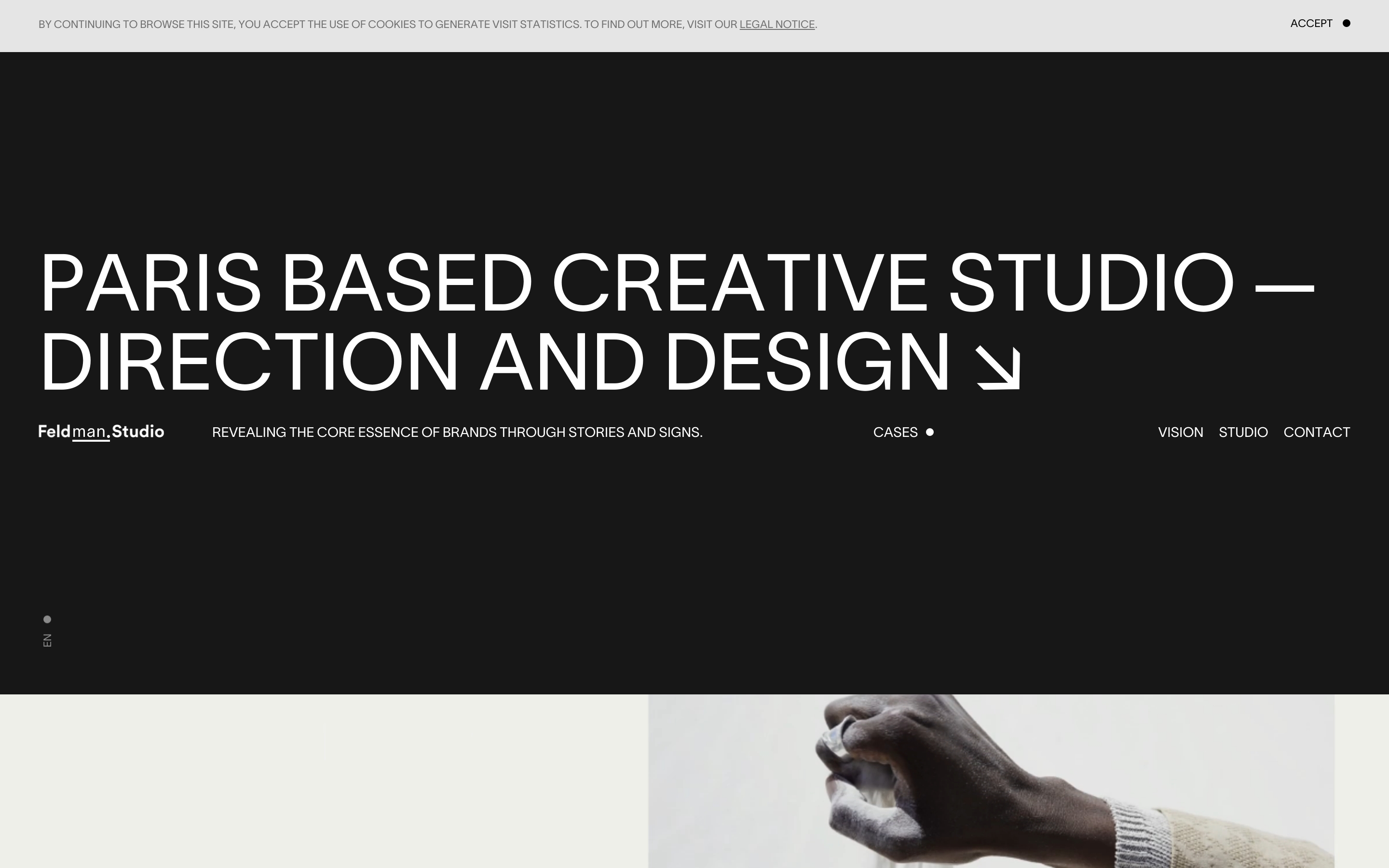 BY CONTINUING TO BROWSE THIS SITE, YOU ACCEPT THE USE OF COOKIES TO GENERATE VISIT STATISTICS. TO FIND OUT MORE, VISIT OUR LEGAL NOTICE.

ACCEPT

PARIS BASED CREATIVE STUDIO — DIRECTION AND DESIGN ↘

Feldman.Studio

REVEALING THE CORE ESSENCE OF BRANDS THROUGH STORIES AND SIGNS.

CASES

VISION STUDIO CONTACT

EN